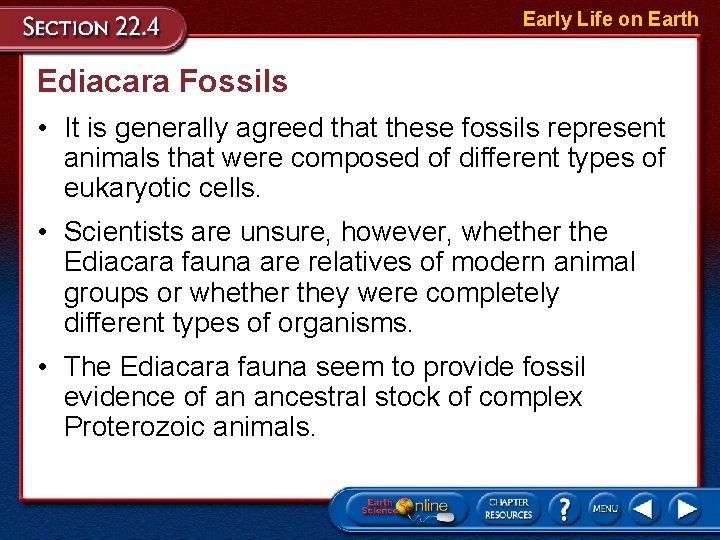 SECTION 22.4

Early Life on Earth

Ediacara Fossils

• It is generally agreed that these fossils represent animals that were composed of different types of eukaryotic cells.

• Scientists are unsure, however, whether the Ediacara fauna are relatives of modern animal groups or whether they were completely different types of organisms.

• The Ediacara fauna seem to provide fossil evidence of an ancestral stock of complex Proterozoic animals.

Earth Science Online

CHAPTER RESOURCES

?

MENU